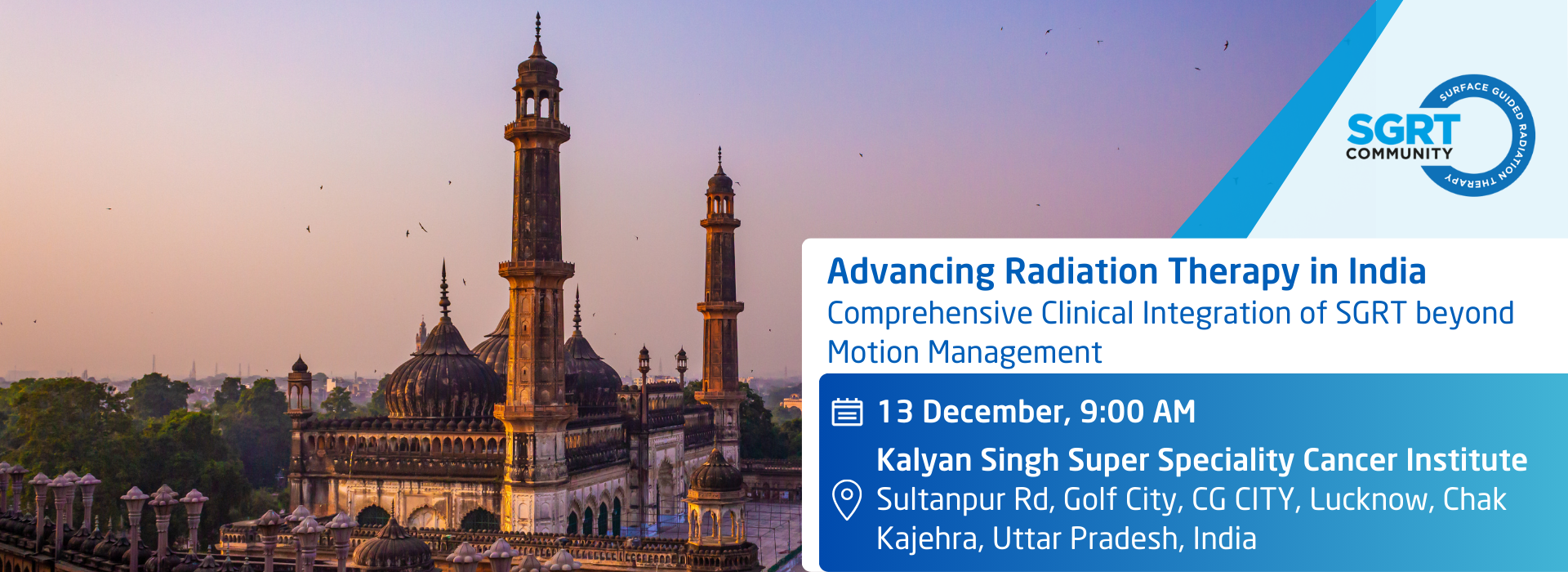 SGRT COMMUNITY SURFACE GUIDED RADIATION THERAPY

Advancing Radiation Therapy in India
Comprehensive Clinical Integration of SGRT beyond Motion Management

13 December, 9:00 AM

Kalyan Singh Super Speciality Cancer Institute
Sultanpur Rd, Golf City, CG CITY, Lucknow, Chak Kajehra, Uttar Pradesh, India